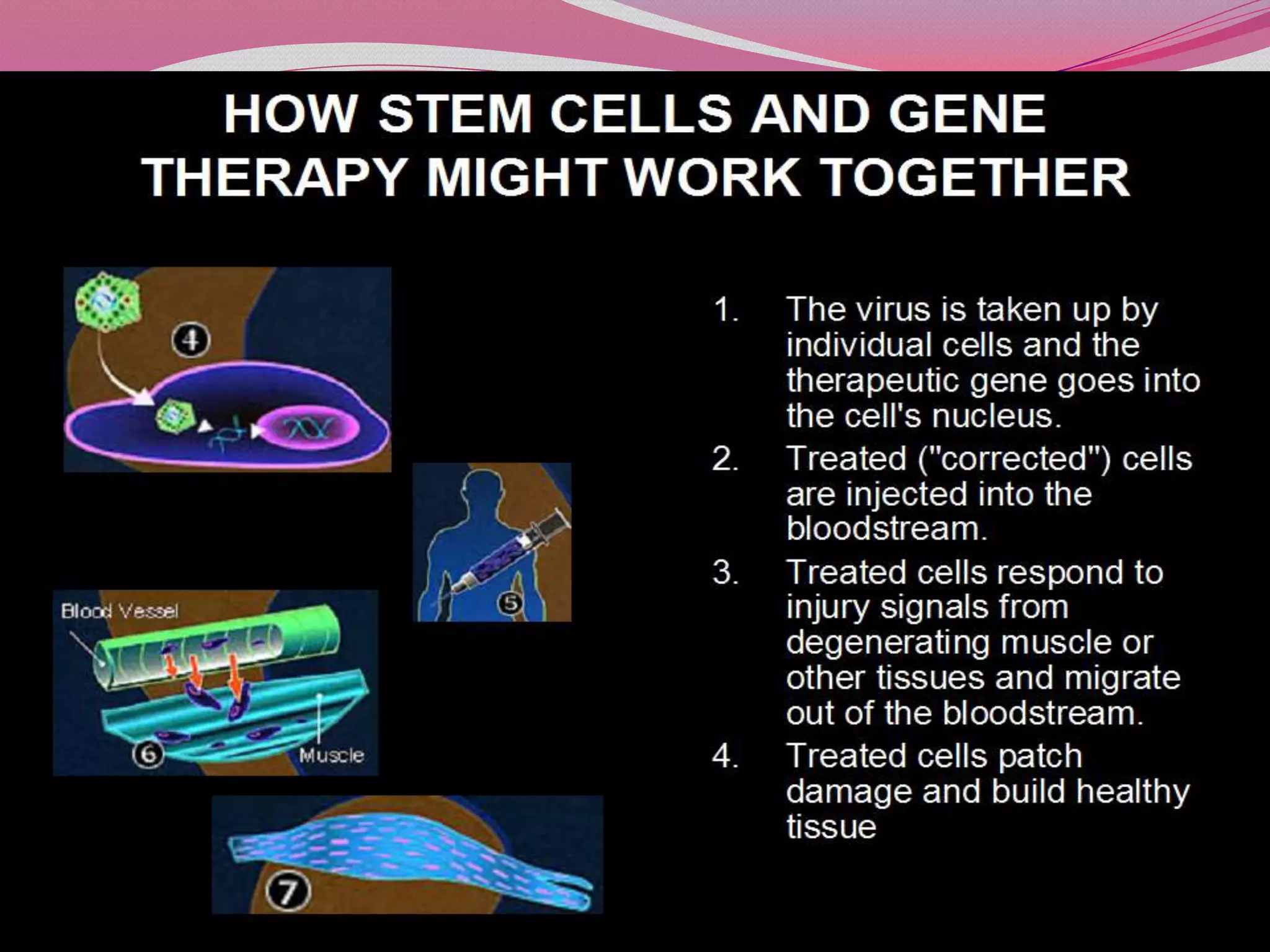 HOW STEM CELLS AND GENE THERAPY MIGHT WORK TOGETHER

4

5

Blood Vessel

Muscle

6

7

1. The virus is taken up by individual cells and the therapeutic gene goes into the cell's nucleus.
2. Treated ("corrected") cells are injected into the bloodstream.
3. Treated cells respond to injury signals from degenerating muscle or other tissues and migrate out of the bloodstream.
4. Treated cells patch damage and build healthy tissue